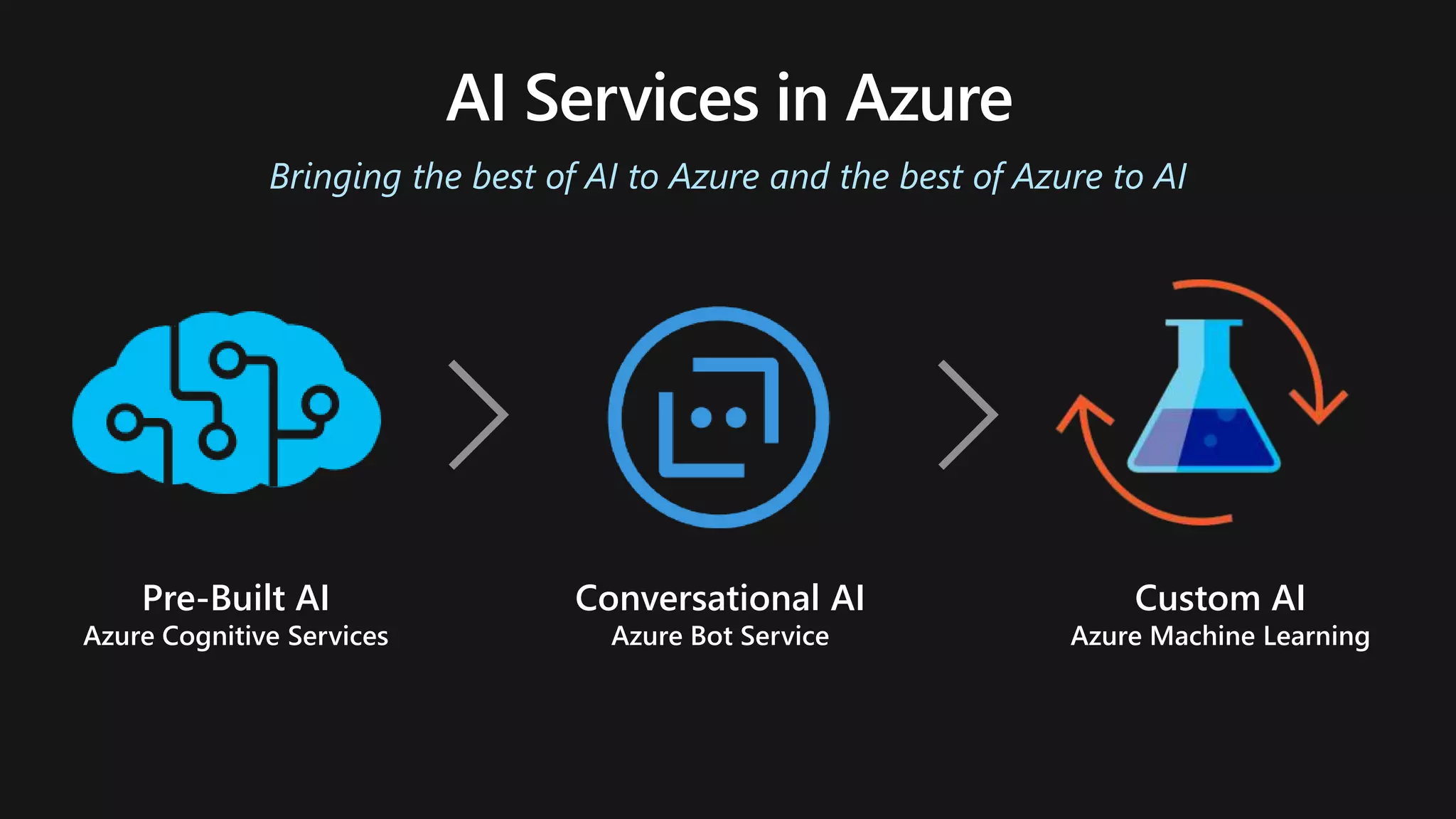 AI Services in Azure

Bringing the best of AI to Azure and the best of Azure to AI

Pre-Built AI
Azure Cognitive Services

Conversational AI
Azure Bot Service

Custom AI
Azure Machine Learning